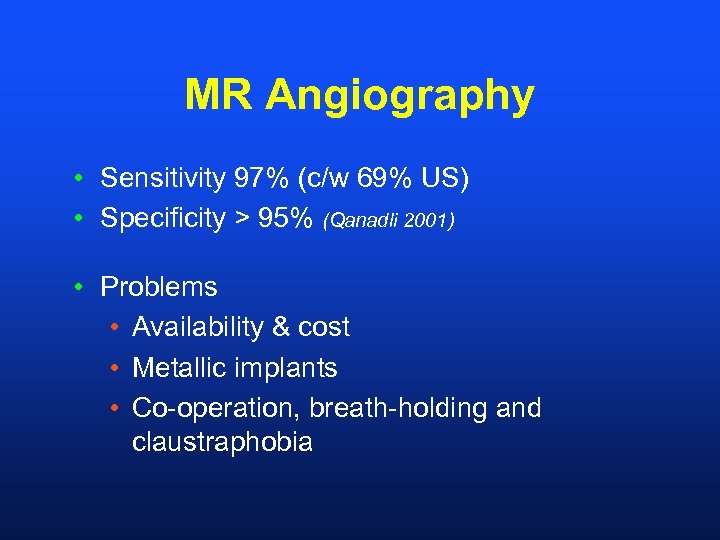 MR Angiography

• Sensitivity 97% (c/w 69% US)
• Specificity > 95% (Qanadli 2001)

• Problems
  • Availability & cost
  • Metallic implants
  • Co-operation, breath-holding and claustraphobia